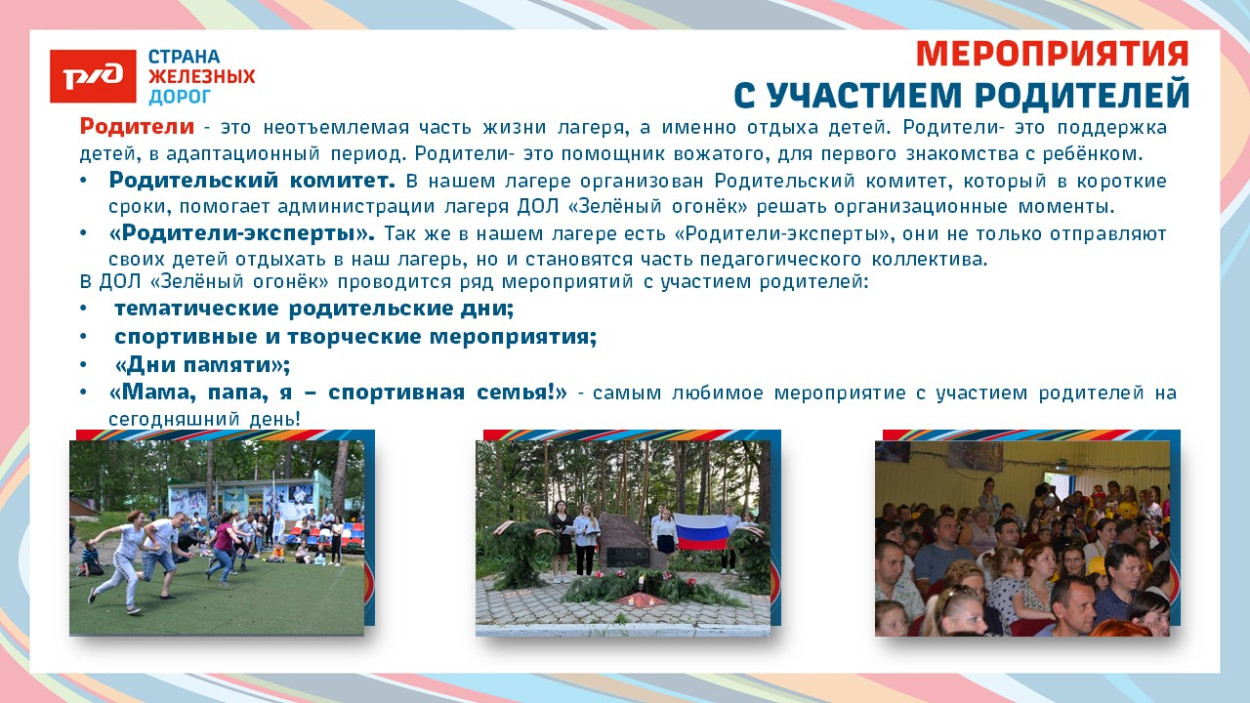 РЖД

СТРАНА ЖЕЛЕЗНЫХ ДОРОГ

МЕРОПРИЯТИЯ С УЧАСТИЕМ РОДИТЕЛЕЙ

Родители - это неотъемлемая часть жизни лагеря, а именно отдыха детей. Родители- это поддержка детей, в адаптационный период. Родители- это помощник вожатого, для первого знакомства с ребёнком.

• Родительский комитет. В нашем лагере организован Родительский комитет, который в короткие сроки, помогает администрации лагеря ДОЛ «Зелёный огонёк» решать организационные моменты.
• «Родители-эксперты». Так же в нашем лагере есть «Родители-эксперты», они не только отправляют своих детей отдыхать в наш лагерь, но и становятся часть педагогического коллектива.

В ДОЛ «Зелёный огонёк» проводится ряд мероприятий с участием родителей:

• тематические родительские дни;
• спортивные и творческие мероприятия;
• «Дни памяти»;
• «Мама, папа, я – спортивная семья!» - самым любимое мероприятие с участием родителей на сегодняшний день!